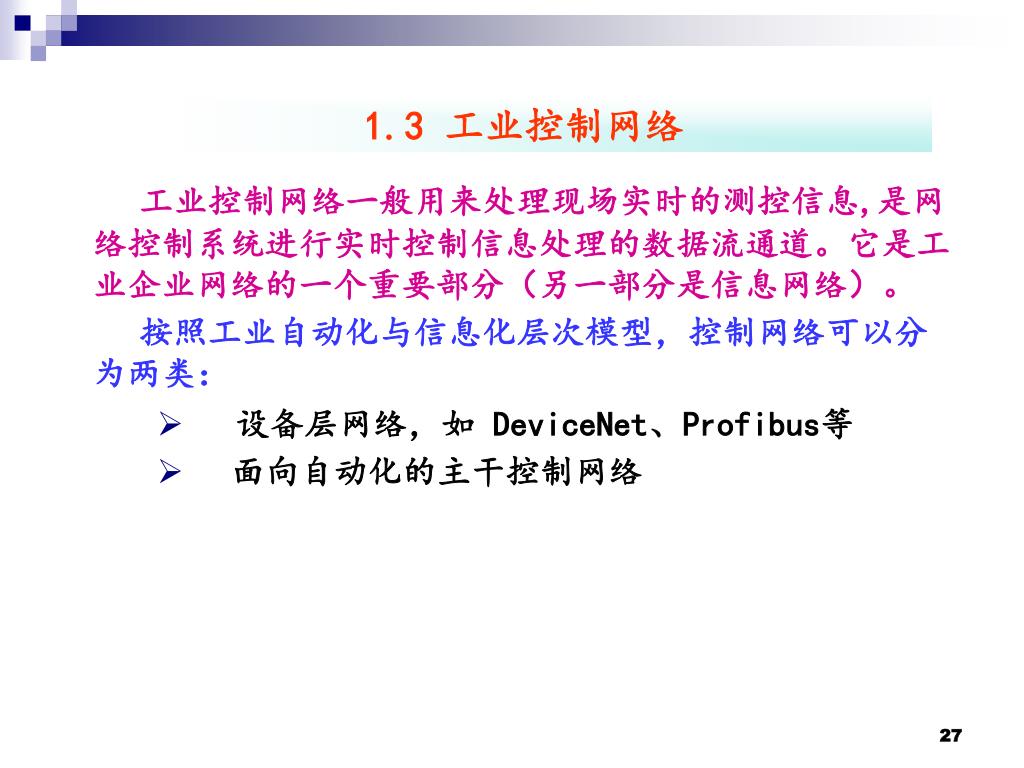 1.3 工业控制网络

工业控制网络一般用来处理现场实时的测控信息,是网络控制系统进行实时控制信息处理的数据流通道。它是工业企业网络的一个重要部分（另一部分是信息网络）。

按照工业自动化与信息化层次模型，控制网络可以分为两类:

➢ 设备层网络，如 DeviceNet、Profibus等
➢ 面向自动化的主干控制网络

27